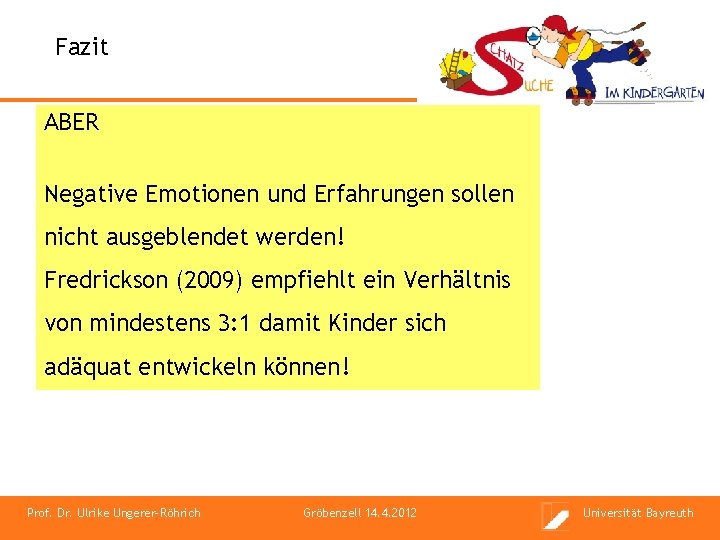 Fazit

SCHATZ SUCHE IM KINDERGARTEN

ABER

Negative Emotionen und Erfahrungen sollen nicht ausgeblendet werden!
Fredrickson (2009) empfiehlt ein Verhältnis von mindestens 3:1 damit Kinder sich adäquat entwickeln können!

Prof. Dr. Ulrike Ungerer-Röhrich Gröbenzell 14.4.2012 Universität Bayreuth